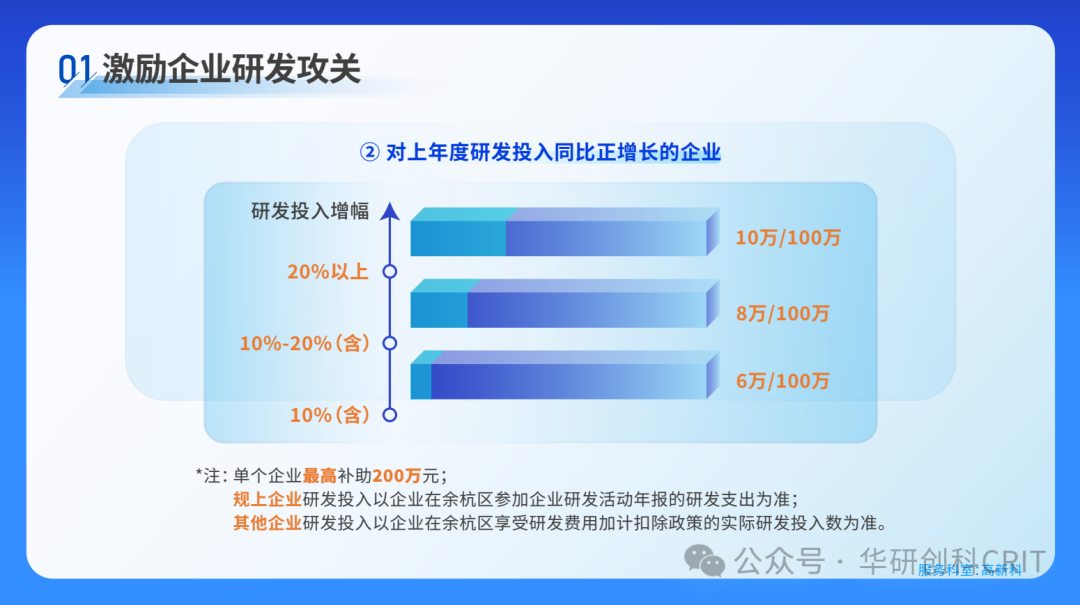 01 激励企业研发攻关

② 对上年度研发投入同比正增长的企业

研发投入增幅

20%以上

10%-20%（含）

10%（含）

10万/100万

8万/100万

6万/100万

*注：单个企业最高补助200万元；
规上企业研发投入以企业在余杭区参加企业研发活动年报的研发支出为准；
其他企业研发投入以企业在余杭区享受研发费用加计扣除政策的实际研发投入数为准。

公众号 · 华研创科CRIT
服务科室：高新科